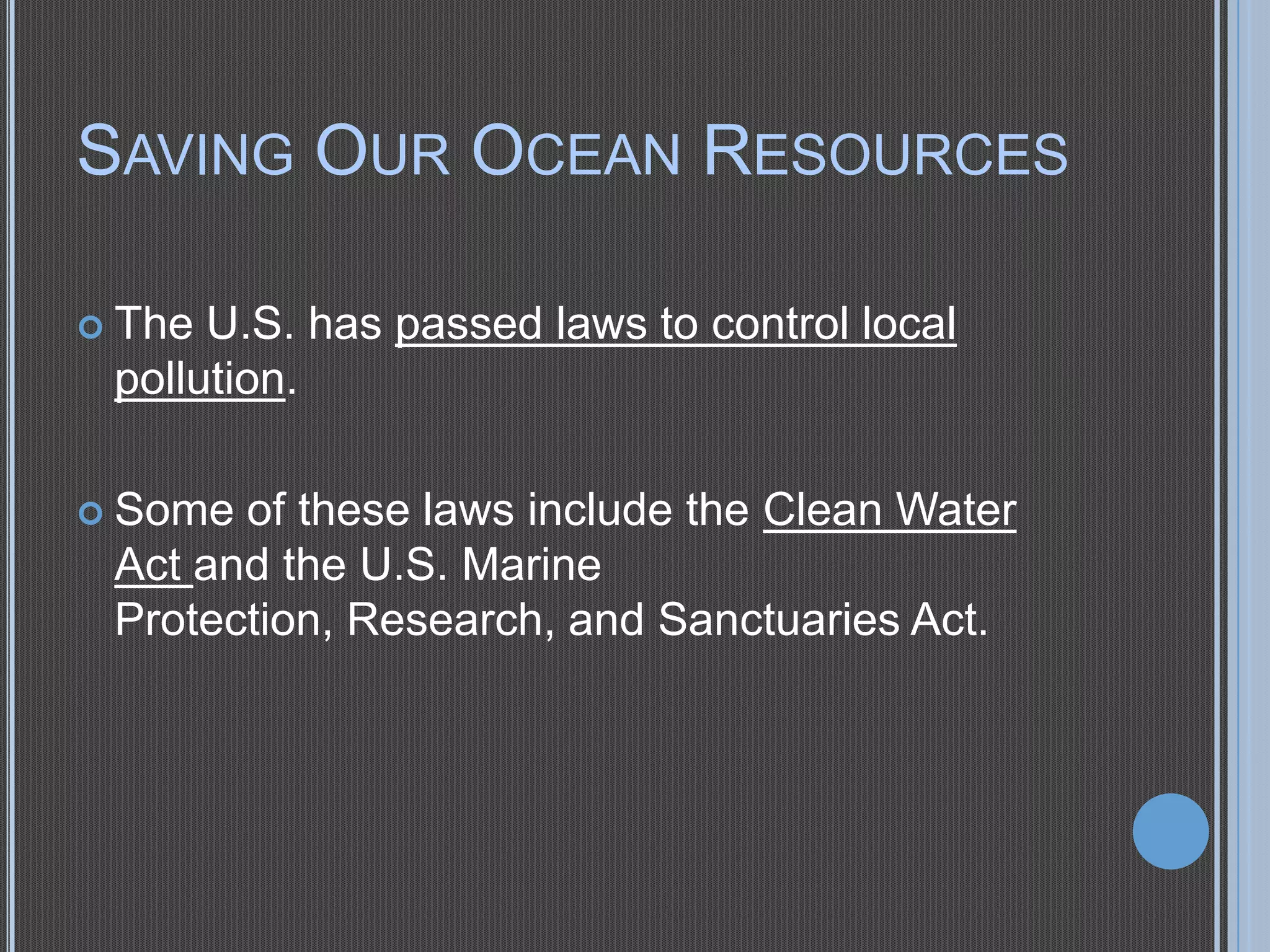 SAVING OUR OCEAN RESOURCES

The U.S. has passed laws to control local pollution.

Some of these laws include the Clean Water Act and the U.S. Marine Protection, Research, and Sanctuaries Act.